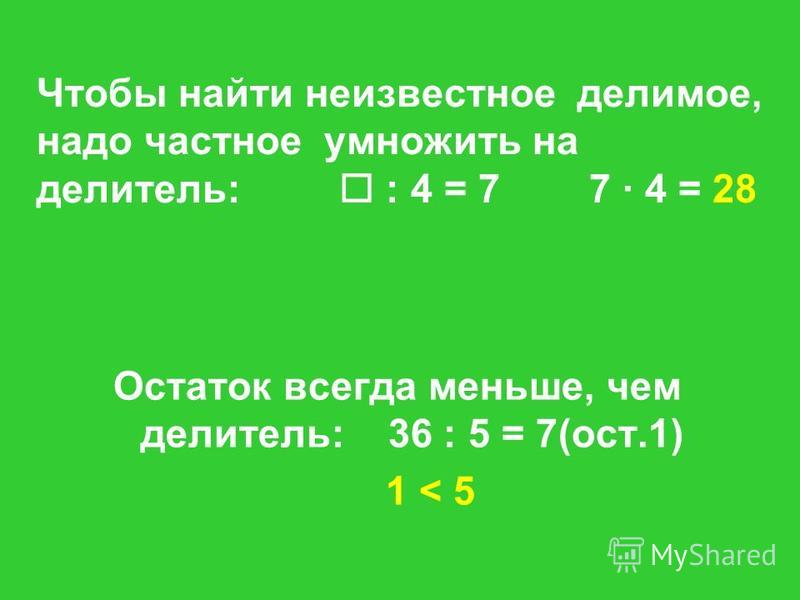 Чтобы найти неизвестное делимое, надо частное умножить на делитель: $\square : 4 = 7$ $7 \cdot 4 = 28$

Остаток всегда меньше, чем делитель: $36 : 5 = 7$(ост.1)

$1 < 5$

MyShared